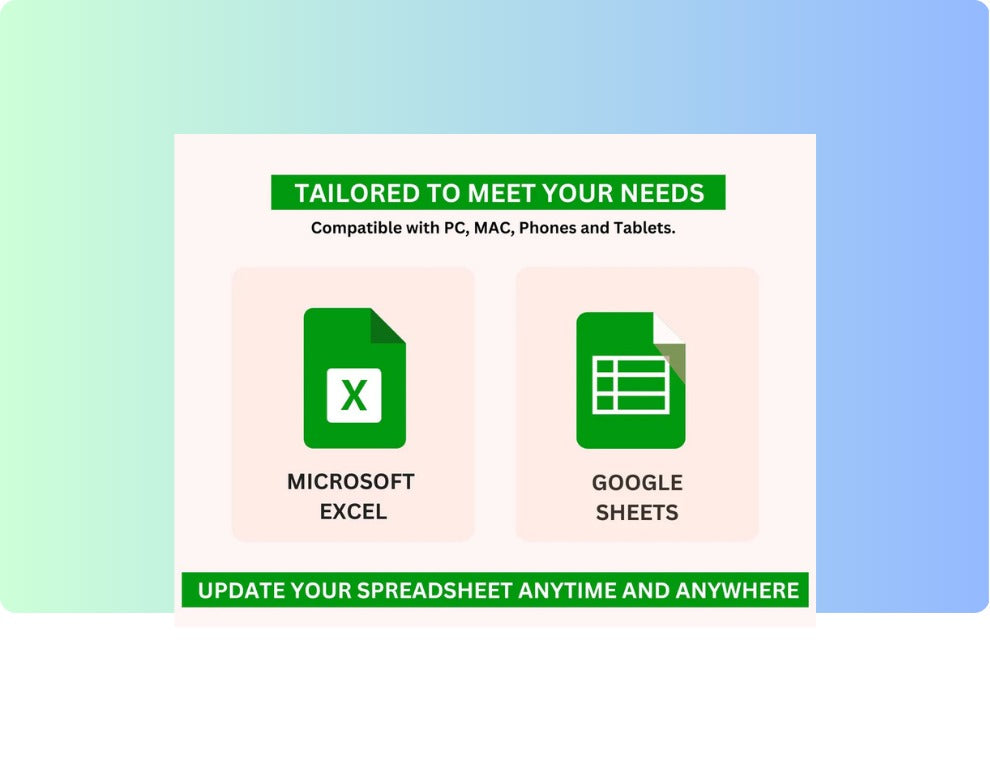 TAILORED TO MEET YOUR NEEDS

Compatible with PC, MAC, Phones and Tablets.

X

MICROSOFT EXCEL

GOOGLE SHEETS

UPDATE YOUR SPREADSHEET ANYTIME AND ANYWHERE